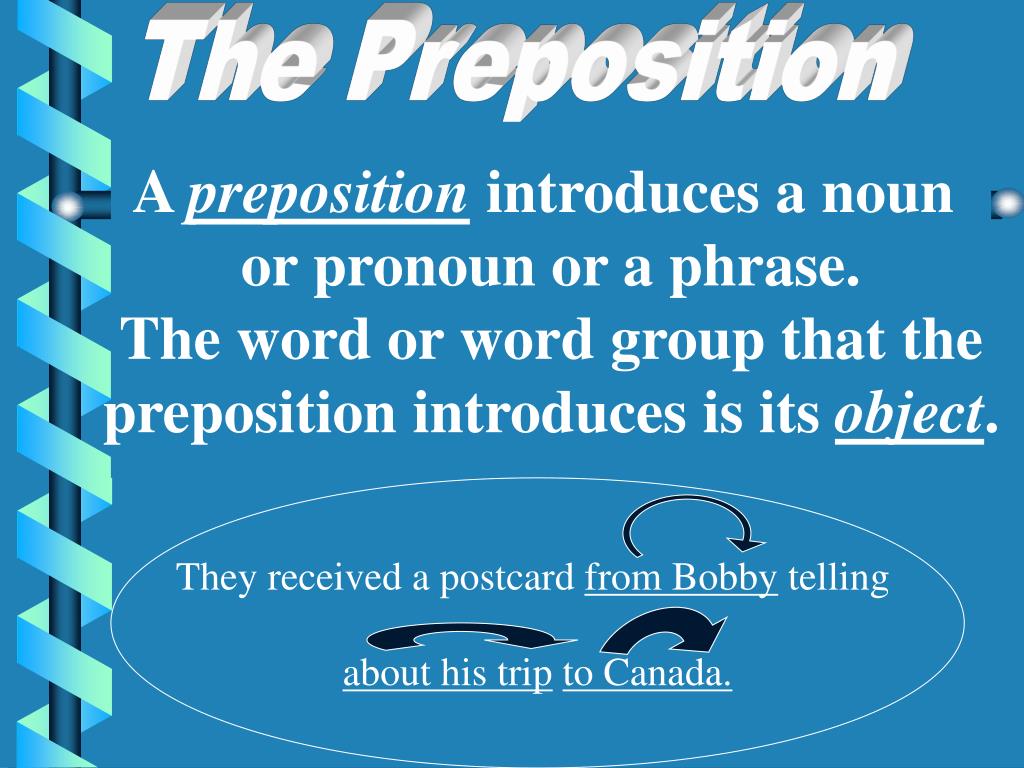 The Preposition

A preposition introduces a noun or pronoun or a phrase.
The word or word group that the preposition introduces is its object.

They received a postcard from Bobby telling

about his trip to Canada.